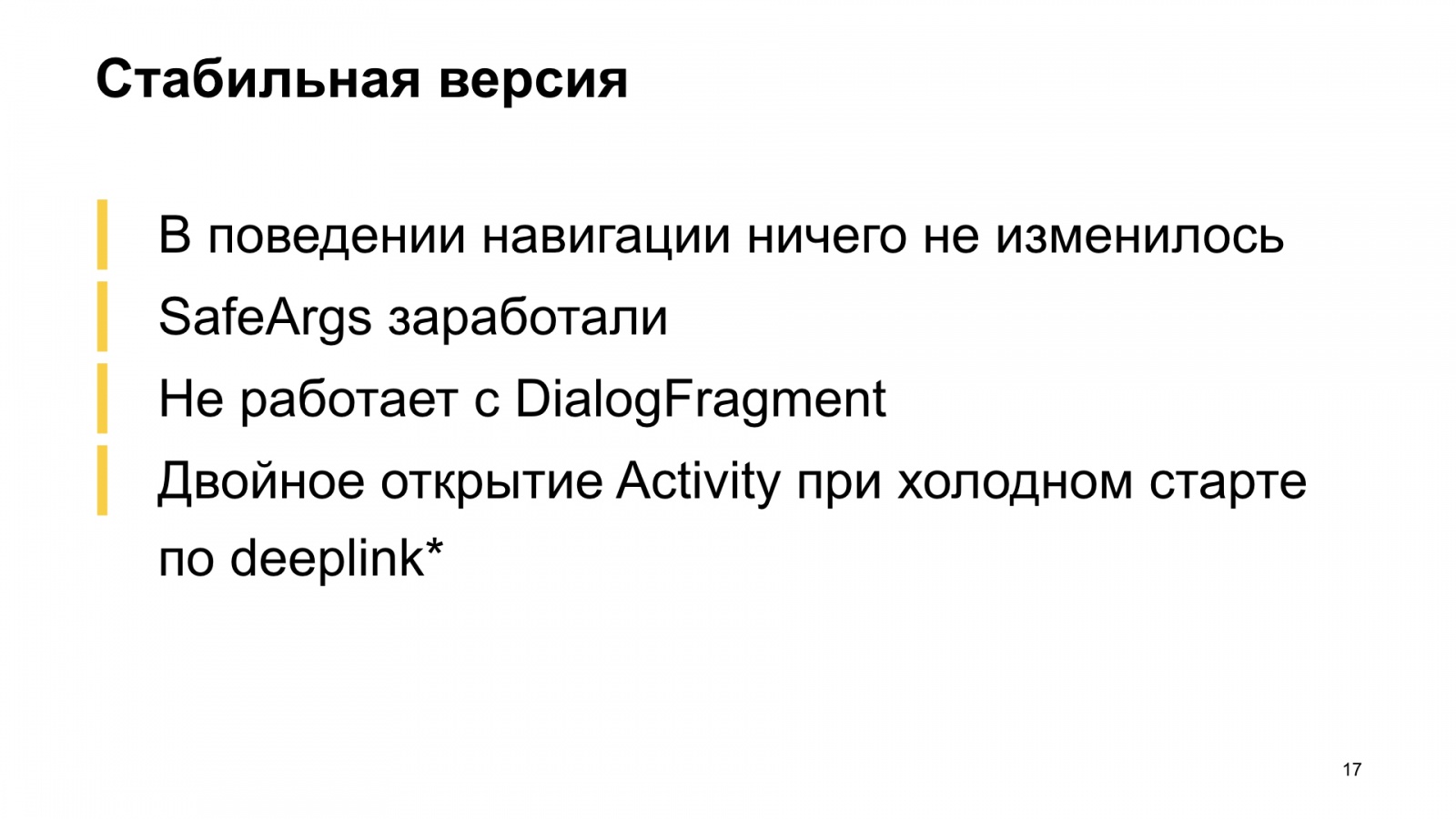 Стабильная версия

В поведении навигации ничего не изменилось

SafeArgs заработали

Не работает с DialogFragment

Двойное открытие Activity при холодном старте по deeplink*

17